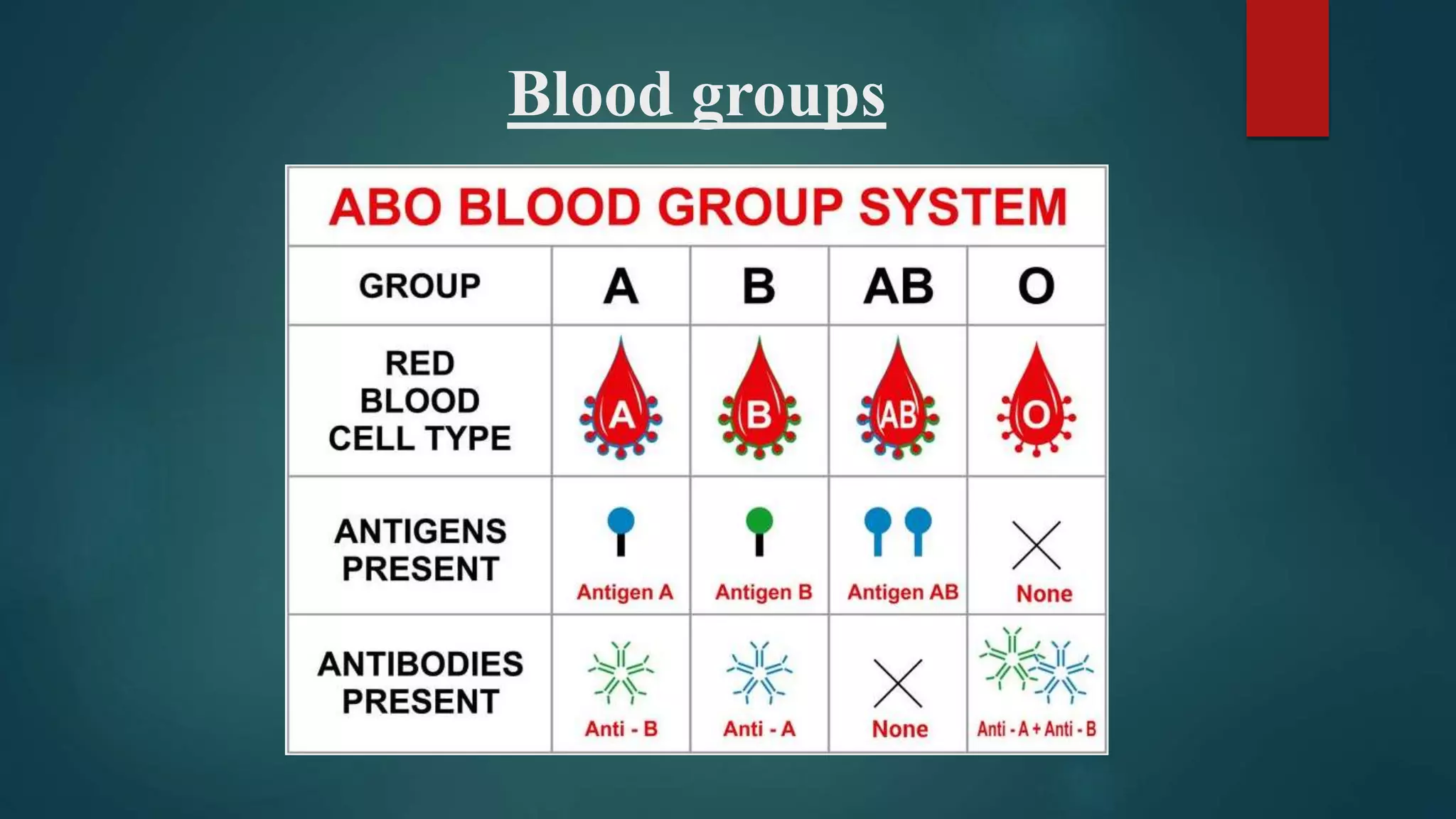 Blood groups

ABO BLOOD GROUP SYSTEM

| GROUP | A | B | AB | O |
|---|---|---|---|---|
| RED BLOOD CELL TYPE | A | B | AB | O |
| ANTIGENS PRESENT | Antigen A | Antigen B | Antigen AB | None |
| ANTIBODIES PRESENT | Anti - B | Anti - A | None | Anti - A + Anti - B |